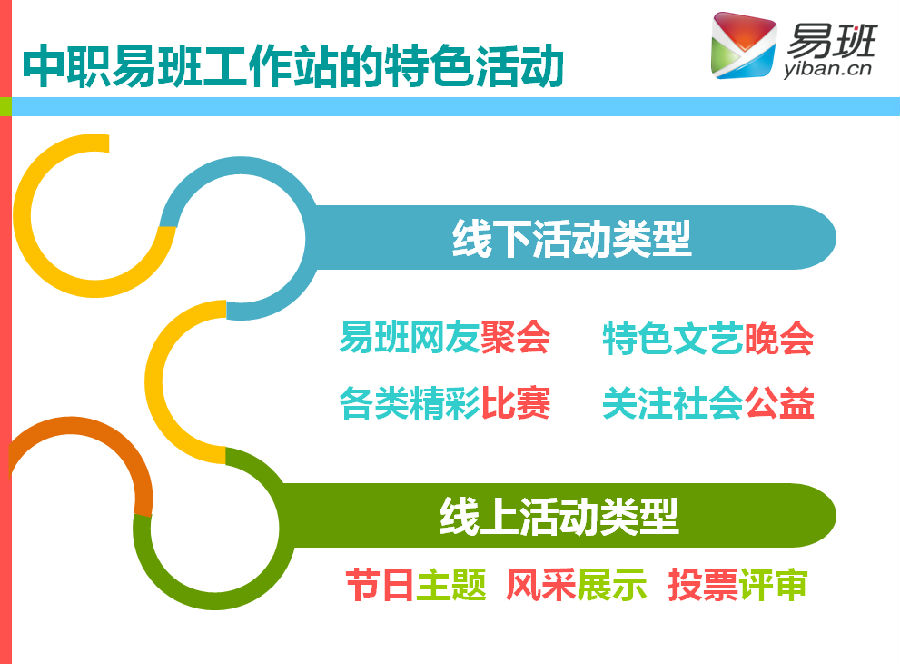 中职易班工作站的特色活动

易班
yiban.cn

线下活动类型

易班网友聚会　特色文艺晚会

各类精彩比赛　关注社会公益

线上活动类型

节日主题　风采展示　投票评审